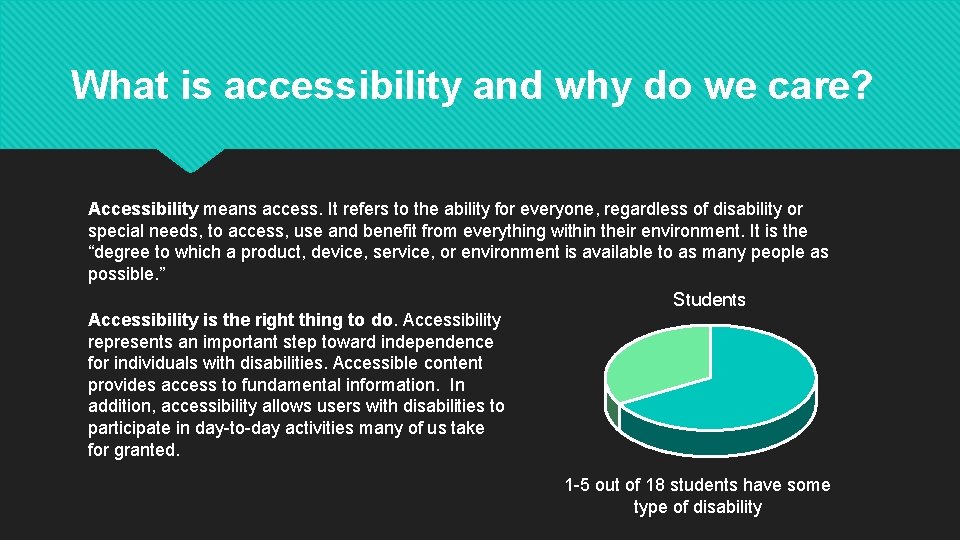 What is accessibility and why do we care?

Accessibility means access. It refers to the ability for everyone, regardless of disability or special needs, to access, use and benefit from everything within their environment. It is the “degree to which a product, device, service, or environment is available to as many people as possible.”

Accessibility is the right thing to do. Accessibility represents an important step toward independence for individuals with disabilities. Accessible content provides access to fundamental information. In addition, accessibility allows users with disabilities to participate in day-to-day activities many of us take for granted.

Students

1-5 out of 18 students have some type of disability